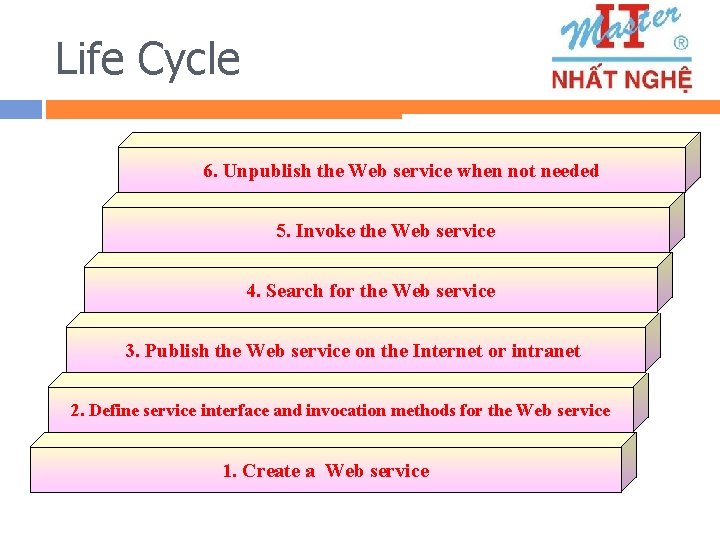 Life Cycle

IT Master ®
NHẤT NGHỆ

6. Unpublish the Web service when not needed

5. Invoke the Web service

4. Search for the Web service

3. Publish the Web service on the Internet or intranet

2. Define service interface and invocation methods for the Web service

1. Create a Web service